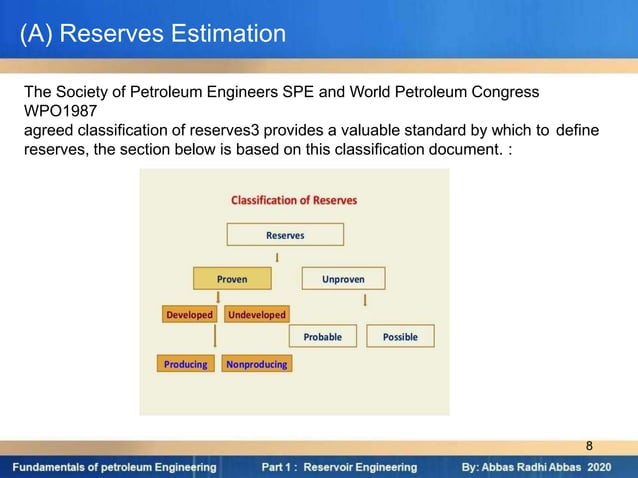 (A) Reserves Estimation

The Society of Petroleum Engineers SPE and World Petroleum Congress WPO1987
agreed classification of reserves3 provides a valuable standard by which to define reserves, the section below is based on this classification document. :

Classification of Reserves

Reserves

Proven

Unproven

Developed

Undeveloped

Probable

Possible

Producing

Nonproducing

8

Fundamentals of petroleum Engineering

Part 1 : Reservoir Engineering

By: Abbas Radhi Abbas 2020